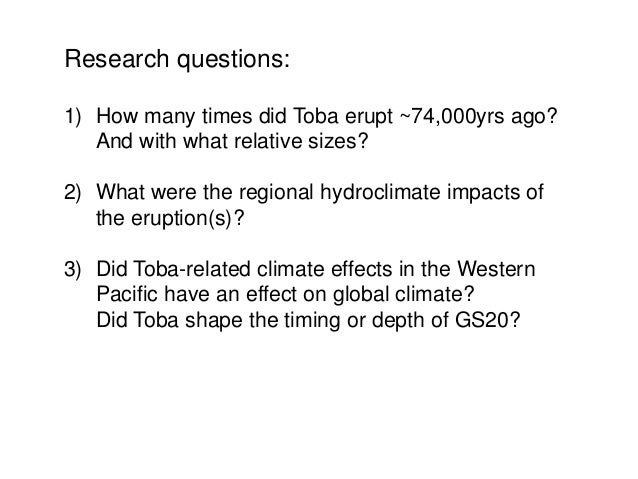 Research questions:

1) How many times did Toba erupt ~74,000yrs ago? And with what relative sizes?

2) What were the regional hydroclimate impacts of the eruption(s)?

3) Did Toba-related climate effects in the Western Pacific have an effect on global climate? Did Toba shape the timing or depth of GS20?